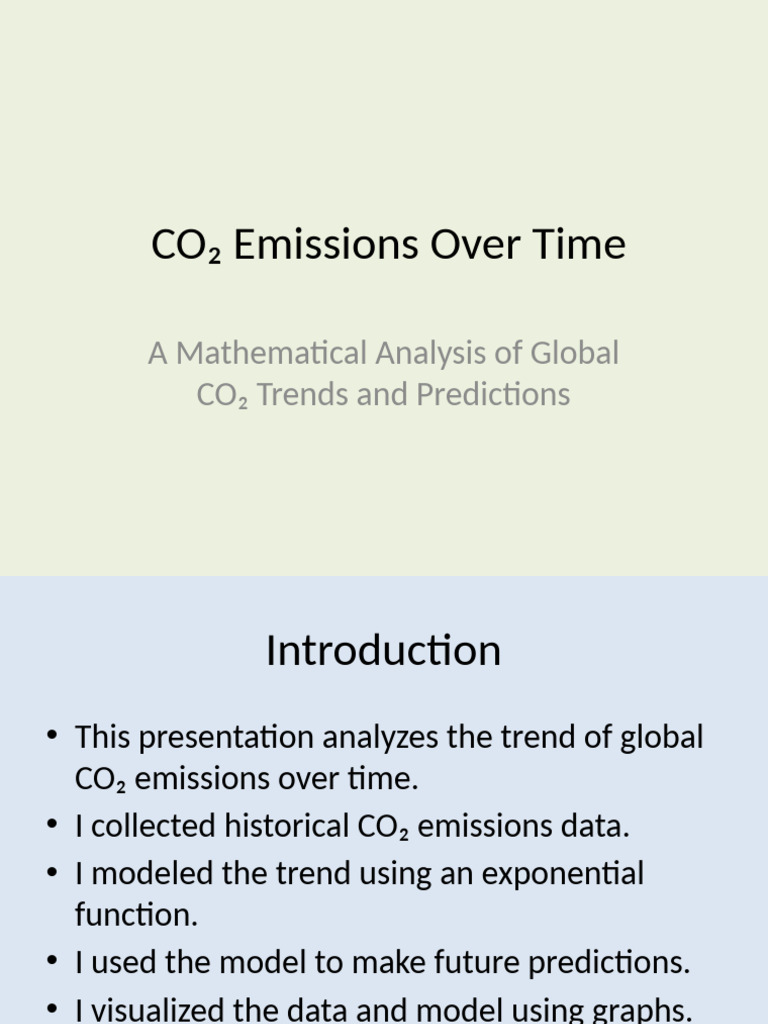 $CO_2$ Emissions Over Time

A Mathematical Analysis of Global $CO_2$ Trends and Predictions

Introduction

• This presentation analyzes the trend of global $CO_2$ emissions over time.
• I collected historical $CO_2$ emissions data.
• I modeled the trend using an exponential function.
• I used the model to make future predictions.
• I visualized the data and model using graphs.